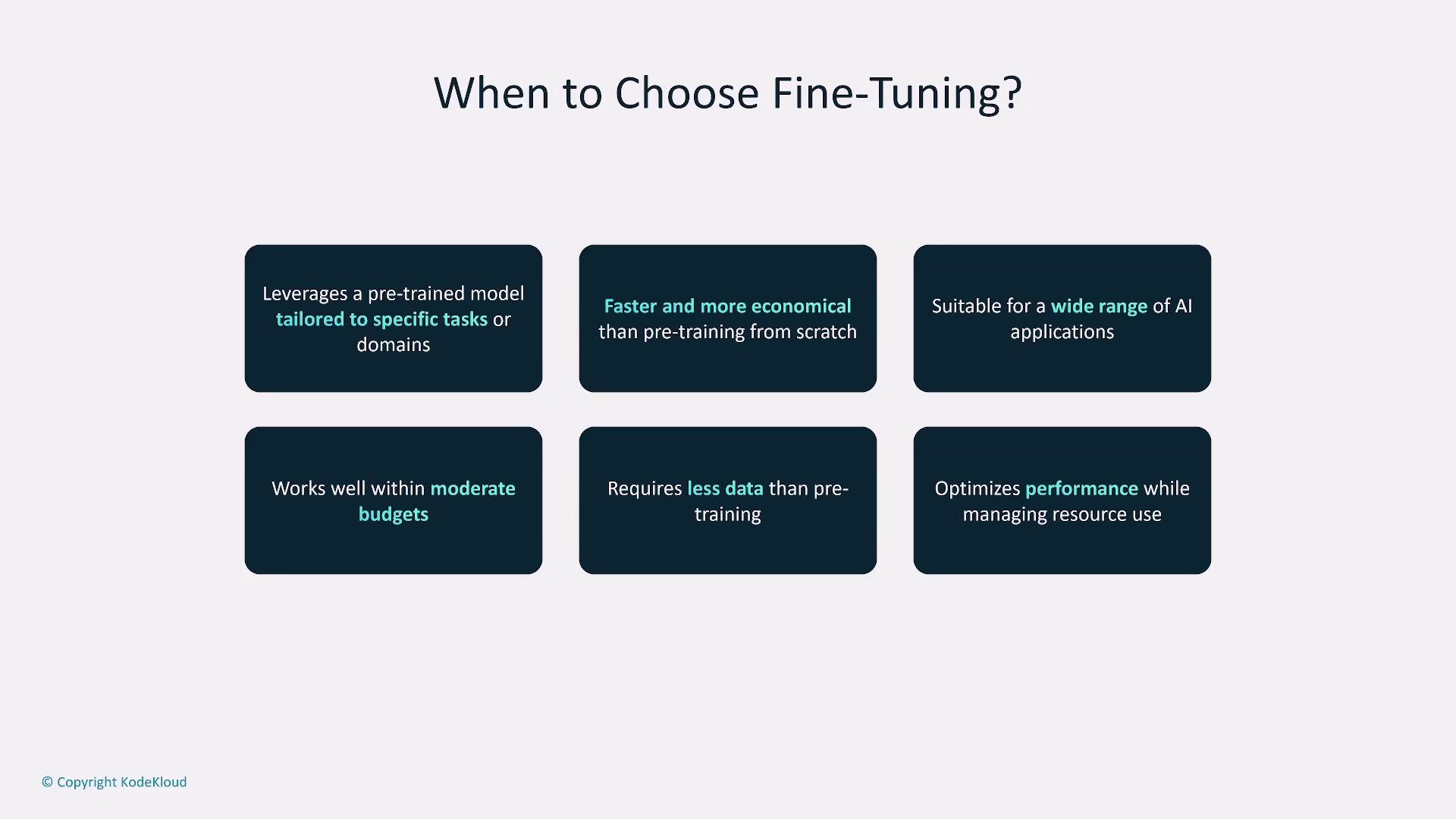 When to Choose Fine-Tuning?

Leverages a pre-trained model tailored to specific tasks or domains

Faster and more economical than pre-training from scratch

Suitable for a wide range of AI applications

Works well within moderate budgets

Requires less data than pre-training

Optimizes performance while managing resource use

© Copyright KodeKloud